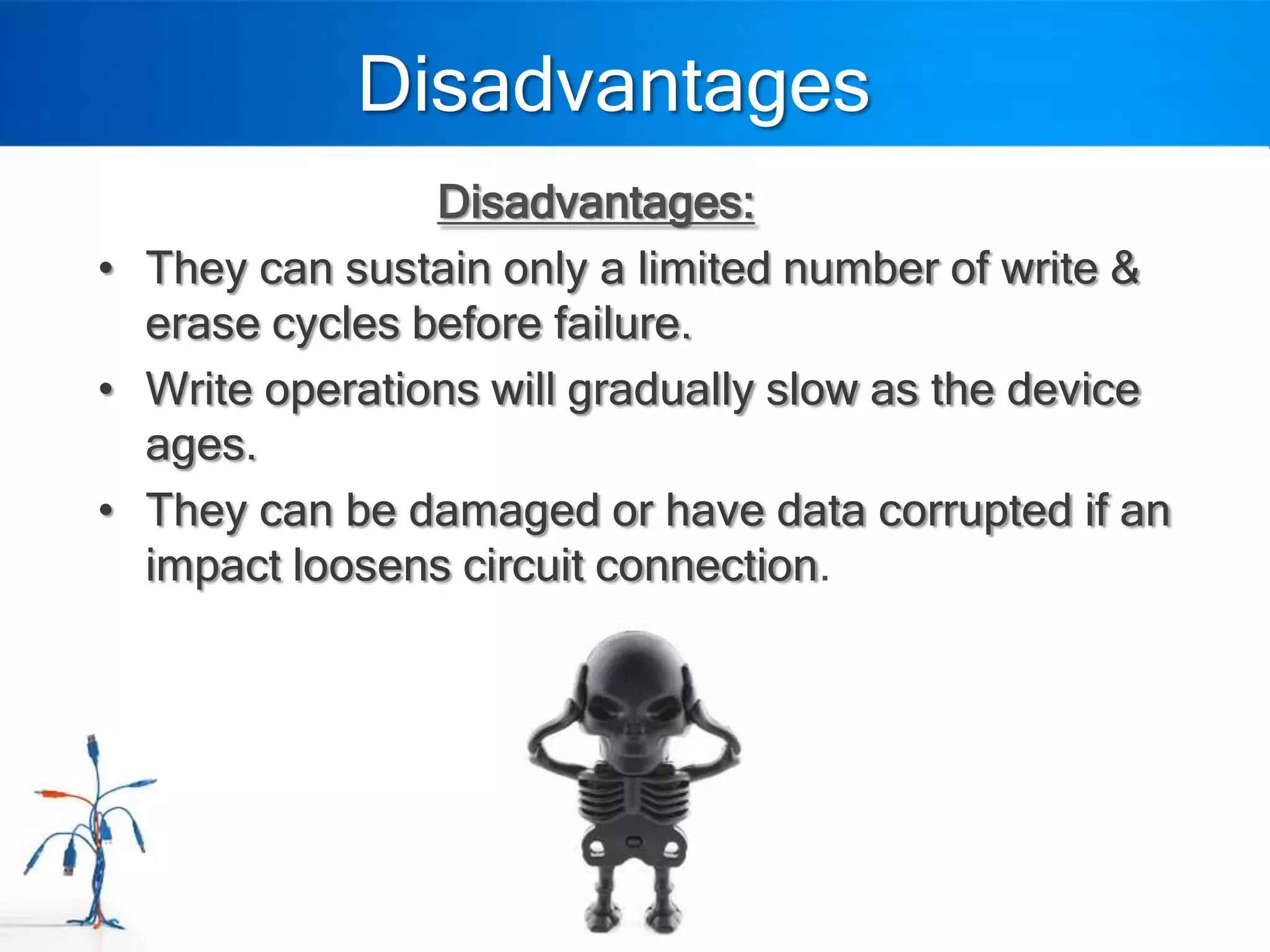 Disadvantages

Disadvantages:

• They can sustain only a limited number of write & erase cycles before failure.

• Write operations will gradually slow as the device ages.

• They can be damaged or have data corrupted if an impact loosens circuit connection.